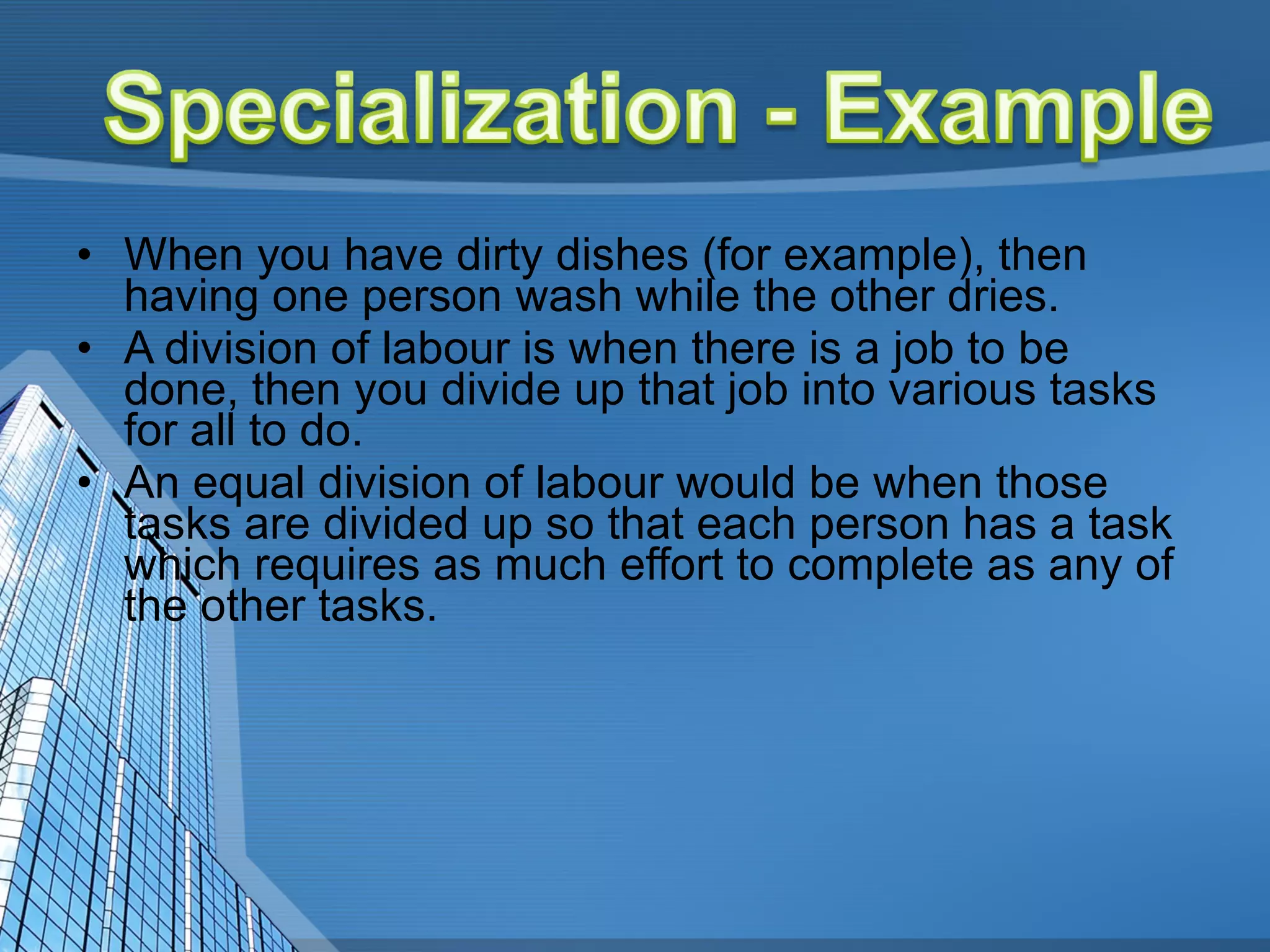 Specialization - Example

• When you have dirty dishes (for example), then having one person wash while the other dries.
• A division of labour is when there is a job to be done, then you divide up that job into various tasks for all to do.
• An equal division of labour would be when those tasks are divided up so that each person has a task which requires as much effort to complete as any of the other tasks.